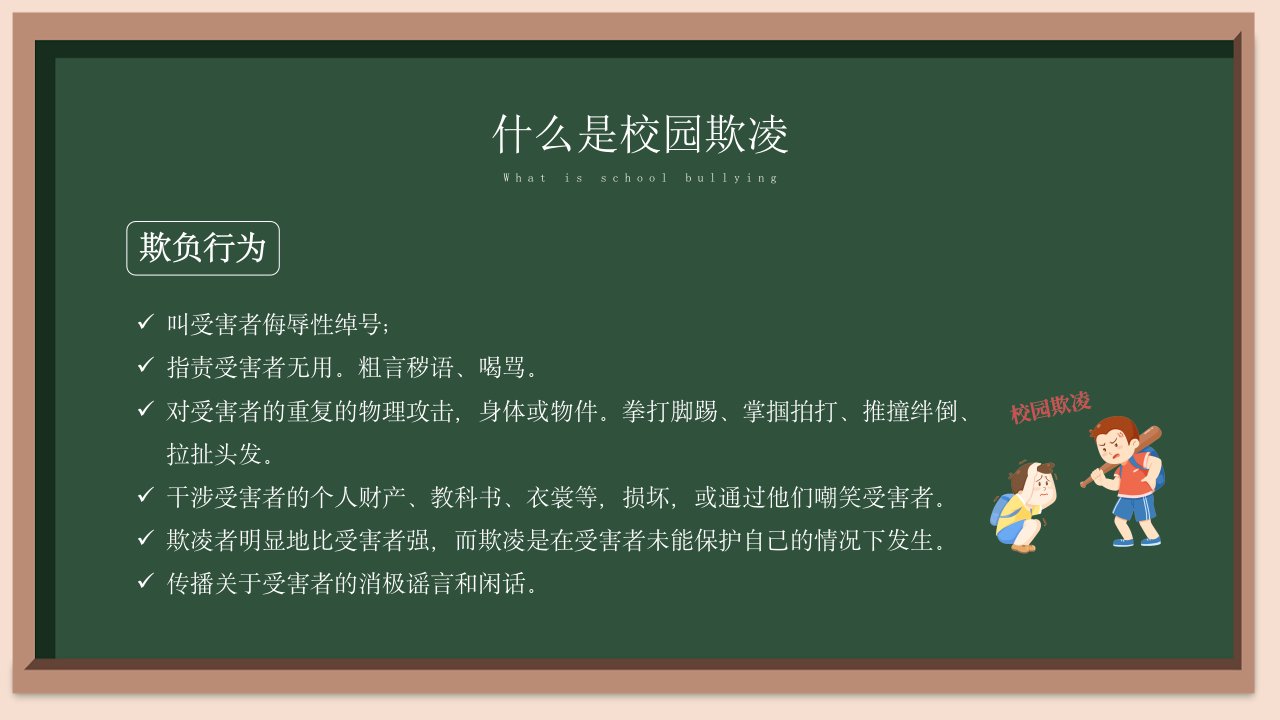 什么是校园欺凌
What is school bullying

欺负行为

✓ 叫受害者侮辱性绰号;
✓ 指责受害者无用。粗言秽语、喝骂。
✓ 对受害者的重复的物理攻击，身体或物件。拳打脚踢、掌掴拍打、推撞绊倒、拉扯头发。
✓ 干涉受害者的个人财产、教科书、衣裳等，损坏，或通过他们嘲笑受害者。
✓ 欺凌者明显地比受害者强，而欺凌是在受害者未能保护自己的情况下发生。
✓ 传播关于受害者的消极谣言和闲话。

校园欺凌